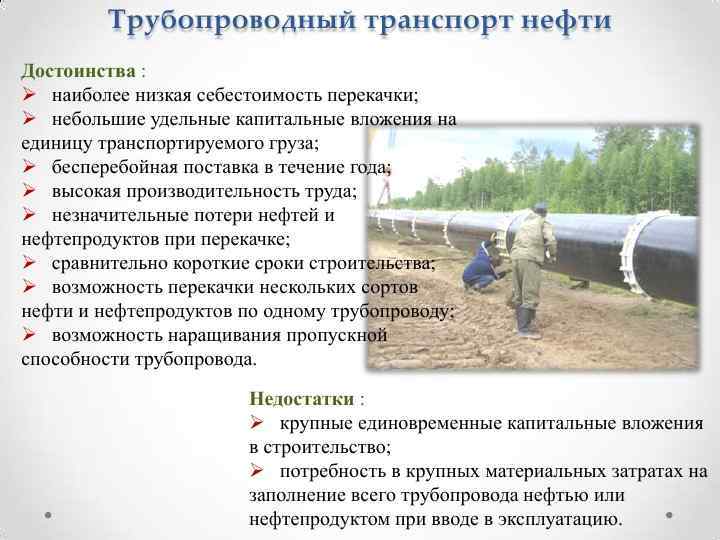 Трубопроводный транспорт нефти

Достоинства :
➢ наиболее низкая себестоимость перекачки;
➢ небольшие удельные капитальные вложения на единицу транспортируемого груза;
➢ бесперебойная поставка в течение года;
➢ высокая производительность труда;
➢ незначительные потери нефтей и нефтепродуктов при перекачке;
➢ сравнительно короткие сроки строительства;
➢ возможность перекачки нескольких сортов нефти и нефтепродуктов по одному трубопроводу;
➢ возможность наращивания пропускной способности трубопровода.

Недостатки :
➢ крупные единовременные капитальные вложения в строительство;
➢ потребность в крупных материальных затратах на заполнение всего трубопровода нефтью или нефтепродуктом при вводе в эксплуатацию.